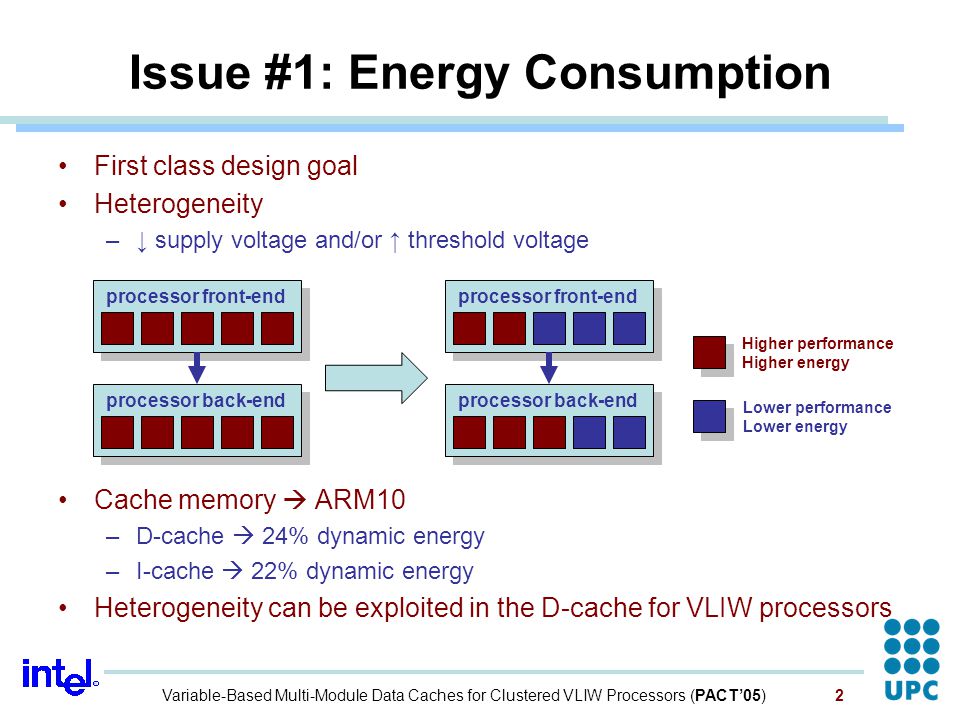 Issue #1: Energy Consumption

• First class design goal
• Heterogeneity
– ↓ supply voltage and/or ↑ threshold voltage

processor front-end
processor back-end

processor front-end
processor back-end

Higher performance
Higher energy

Lower performance
Lower energy

• Cache memory → ARM10
– D-cache → 24% dynamic energy
– I-cache → 22% dynamic energy
• Heterogeneity can be exploited in the D-cache for VLIW processors

intel

Variable-Based Multi-Module Data Caches for Clustered VLIW Processors (PACT'05) 2

UPC